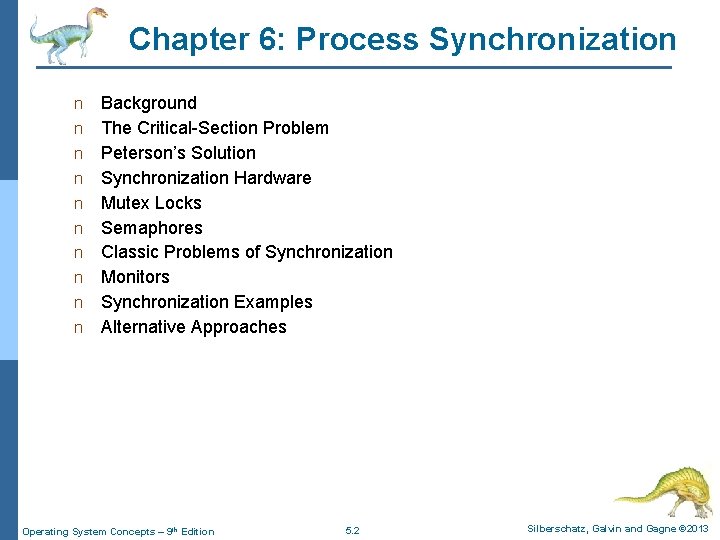 Chapter 6: Process Synchronization

n Background
n The Critical-Section Problem
n Peterson's Solution
n Synchronization Hardware
n Mutex Locks
n Semaphores
n Classic Problems of Synchronization
n Monitors
n Synchronization Examples
n Alternative Approaches

Operating System Concepts – 9th Edition 5.2 Silberschatz, Galvin and Gagne ©2013